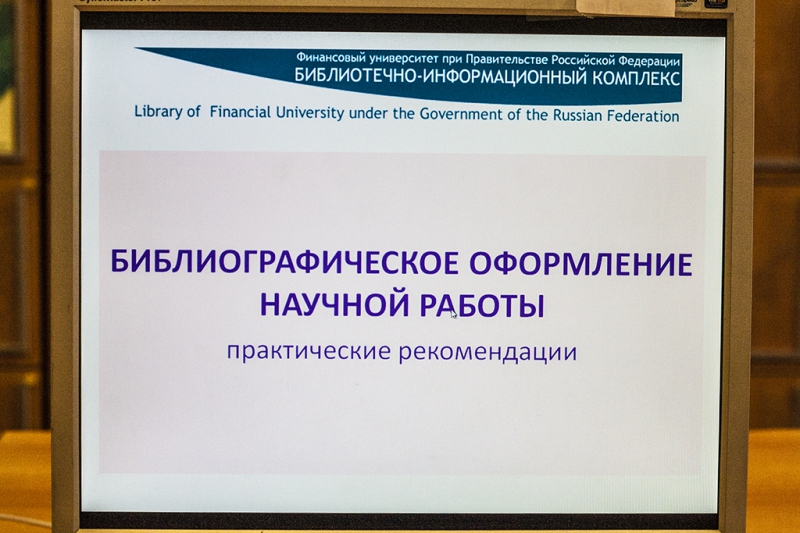 Финансовый университет при Правительстве Российской Федерации
БИБЛИОТЕЧНО-ИНФОРМАЦИОННЫЙ КОМПЛЕКС

Library of Financial University under the Government of the Russian Federation

БИБЛИОГРАФИЧЕСКОЕ ОФОРМЛЕНИЕ НАУЧНОЙ РАБОТЫ

практические рекомендации